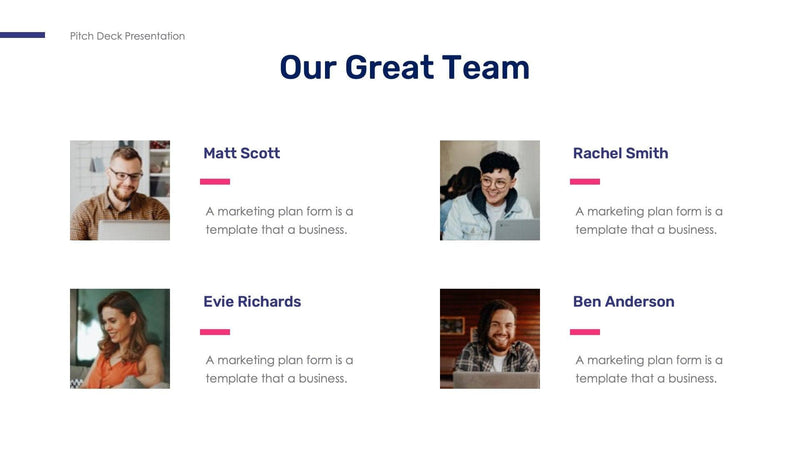 Pitch Deck Presentation

Our Great Team

Matt Scott

A marketing plan form is a template that a business.

Rachel Smith

A marketing plan form is a template that a business.

Evie Richards

A marketing plan form is a template that a business.

Ben Anderson

A marketing plan form is a template that a business.